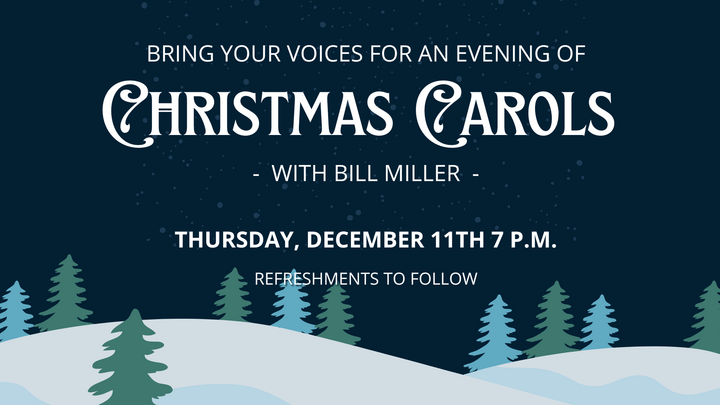 BRING YOUR VOICES FOR AN EVENING OF

CHRISTMAS CAROLS

- WITH BILL MILLER -

THURSDAY, DECEMBER 11TH 7 P.M.

REFRESHMENTS TO FOLLOW